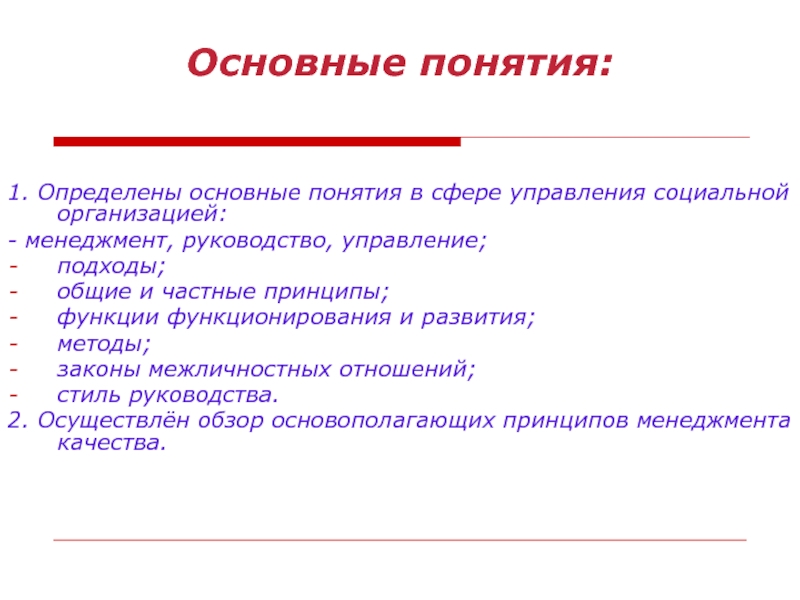 Основные понятия:

1. Определены основные понятия в сфере управления социальной организацией:
- менеджмент, руководство, управление;
- подходы;
- общие и частные принципы;
- функции функционирования и развития;
- методы;
- законы межличностных отношений;
- стиль руководства.
2. Осуществлён обзор основополагающих принципов менеджмента качества.